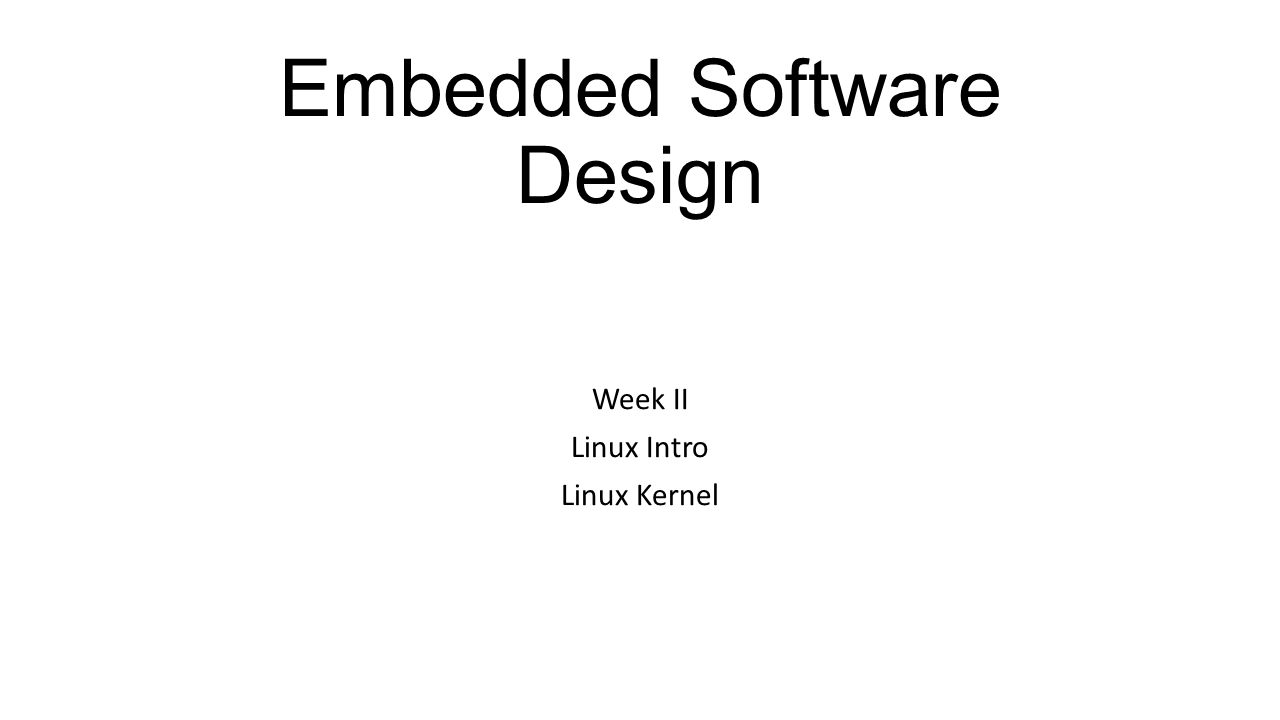 Embedded Software Design

Week II
Linux Intro
Linux Kernel